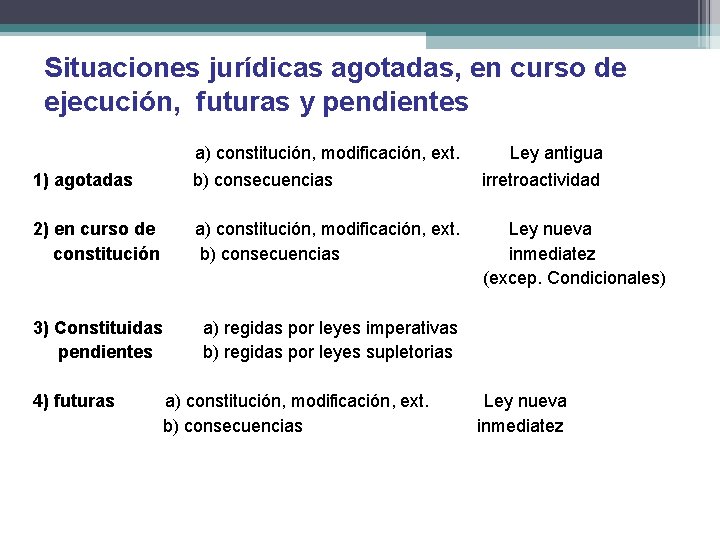 Situaciones jurídicas agotadas, en curso de ejecución, futuras y pendientes

a) constitución, modificación, ext. Ley antigua
1) agotadas b) consecuencias irretroactividad

2) en curso de a) constitución, modificación, ext. Ley nueva
constitución b) consecuencias inmediatez
(excep. Condicionales)

3) Constituidas a) regidas por leyes imperativas
pendientes b) regidas por leyes supletorias

4) futuras a) constitución, modificación, ext. Ley nueva
b) consecuencias inmediatez